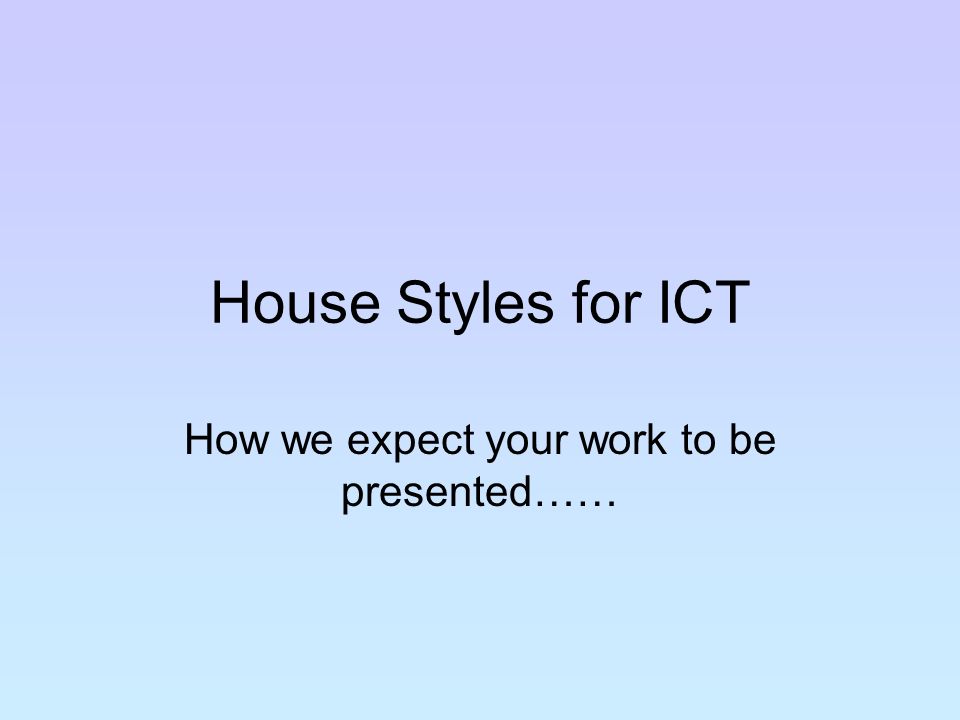 House Styles for ICT

How we expect your work to be presented……